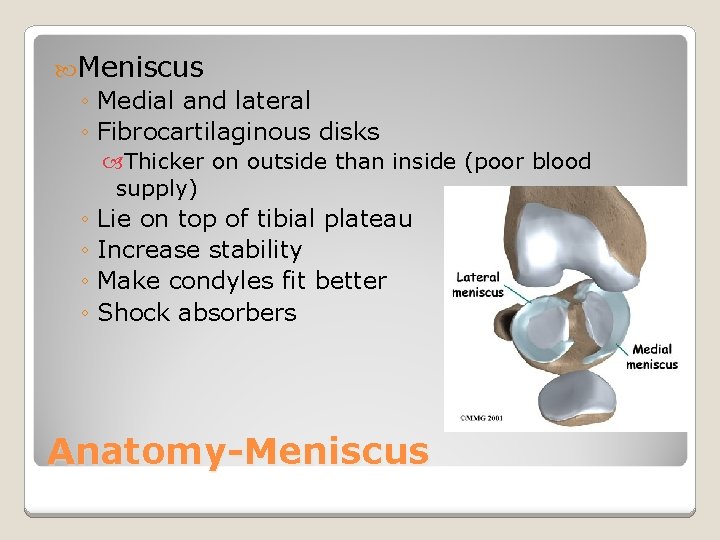 Meniscus
◦ Medial and lateral
◦ Fibrocartilaginous disks
Thicker on outside than inside (poor blood supply)
◦ Lie on top of tibial plateau
◦ Increase stability
◦ Make condyles fit better
◦ Shock absorbers

Lateral meniscus
Medial meniscus
©MMG 2001

Anatomy-Meniscus